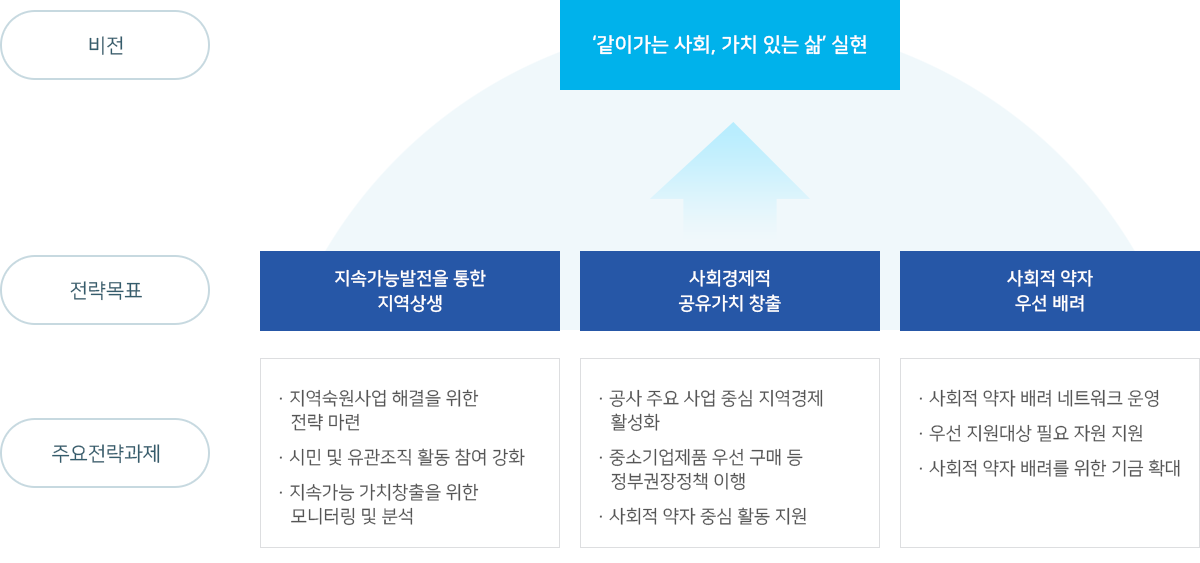 비전

'같이가는 사회, 가치 있는 삶' 실현

전략목표

지속가능발전을 통한 지역상생

사회경제적 공유가치 창출

사회적 약자 우선 배려

주요전략과제

· 지역숙원사업 해결을 위한 전략 마련
· 시민 및 유관조직 활동 참여 강화
· 지속가능 가치창출을 위한 모니터링 및 분석

· 공사 주요 사업 중심 지역경제 활성화
· 중소기업제품 우선 구매 등 정부권장정책 이행
· 사회적 약자 중심 활동 지원

· 사회적 약자 배려 네트워크 운영
· 우선 지원대상 필요 자원 지원
· 사회적 약자 배려를 위한 기금 확대